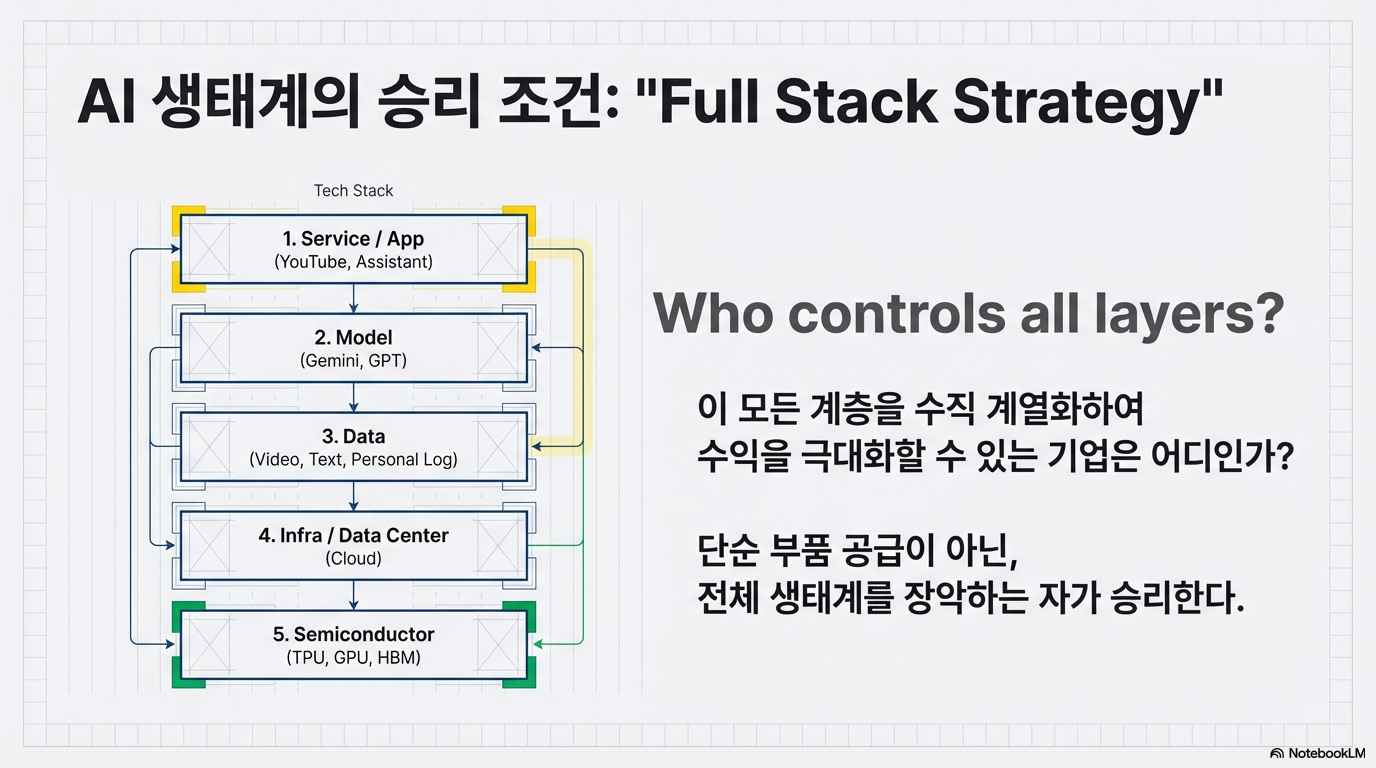 AI 생태계의 승리 조건: "Full Stack Strategy"

Tech Stack

1. Service / App
(YouTube, Assistant)

2. Model
(Gemini, GPT)

3. Data
(Video, Text, Personal Log)

4. Infra / Data Center
(Cloud)

5. Semiconductor
(TPU, GPU, HBM)

Who controls all layers?

이 모든 계층을 수직 계열화하여
수익을 극대화할 수 있는 기업은 어디인가?

단순 부품 공급이 아닌,
전체 생태계를 장악하는 자가 승리한다.

NotebookLM